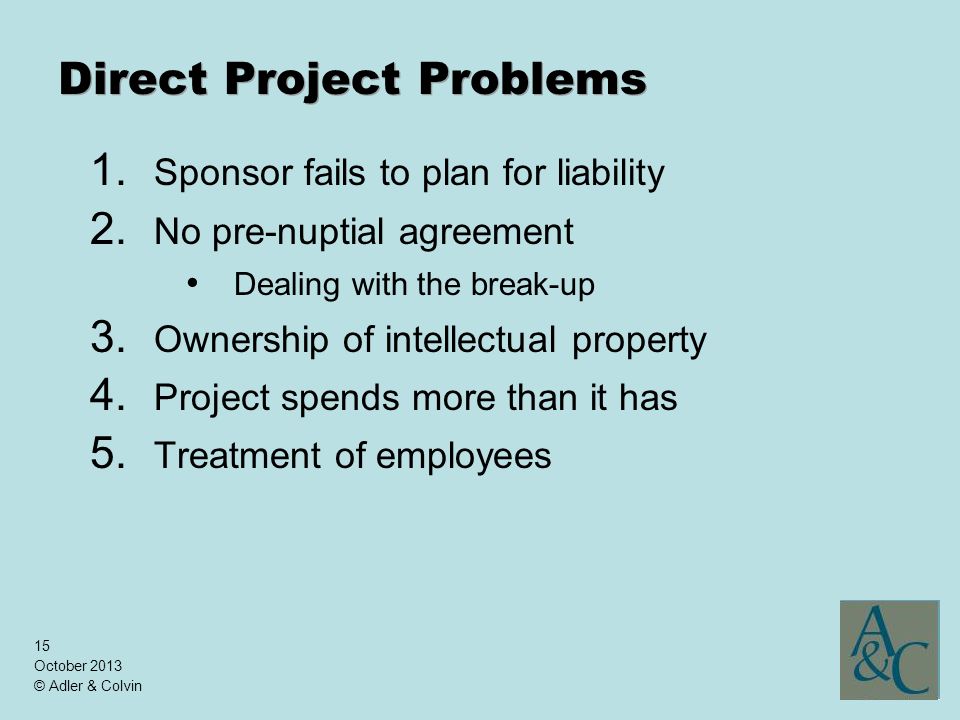 Direct Project Problems

1. Sponsor fails to plan for liability
2. No pre-nuptial agreement
• Dealing with the break-up
3. Ownership of intellectual property
4. Project spends more than it has
5. Treatment of employees

15
October 2013
© Adler & Colvin

A&C